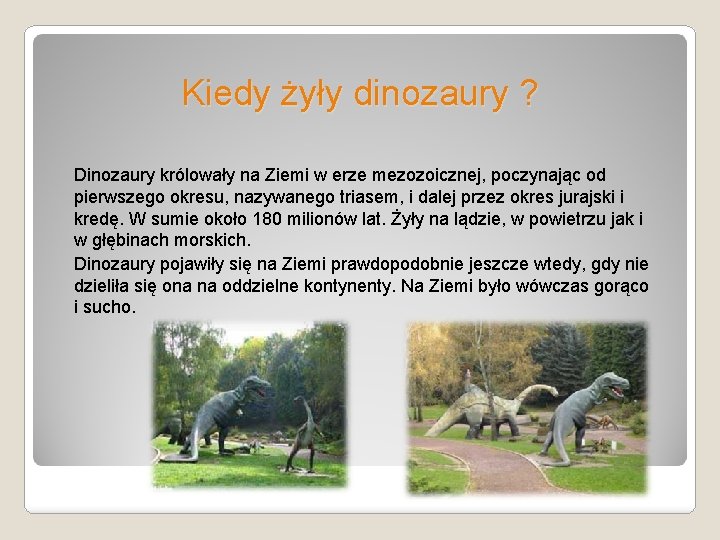 Kiedy żyły dinozaury ?

Dinozaury królowały na Ziemi w erze mezozoicznej, poczynając od pierwszego okresu, nazywanego triasem, i dalej przez okres jurajski i kredę. W sumie około 180 milionów lat. Żyły na lądzie, w powietrzu jak i w głębinach morskich.

Dinozaury pojawiły się na Ziemi prawdopodobnie jeszcze wtedy, gdy nie dzieliła się ona na oddzielne kontynenty. Na Ziemi było wówczas gorąco i sucho.